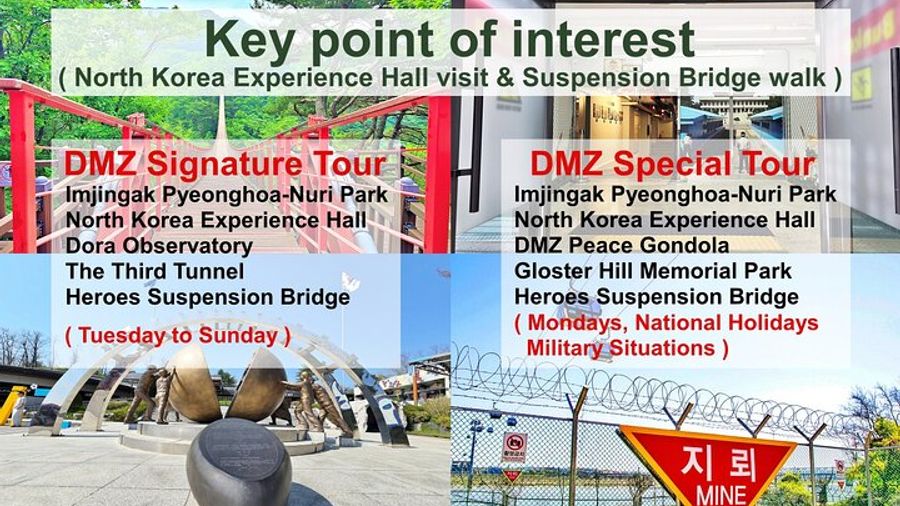 Key point of interest
( North Korea Experience Hall visit & Suspension Bridge walk )

DMZ Signature Tour
Imjingak Pyeonghoa-Nuri Park
North Korea Experience Hall
Dora Observatory
The Third Tunnel
Heroes Suspension Bridge

( Tuesday to Sunday )

DMZ Special Tour
Imjingak Pyeonghoa-Nuri Park
North Korea Experience Hall
DMZ Peace Gondola
Gloster Hill Memorial Park
Heroes Suspension Bridge
( Mondays, National Holidays
Military Situations )

지뢰
MINE